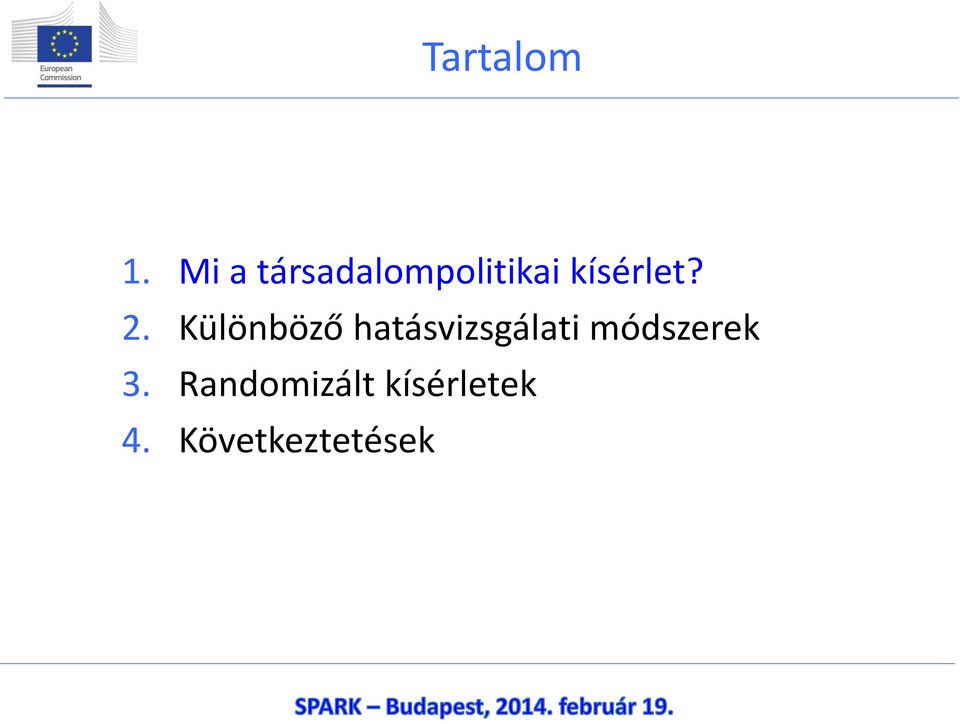 European Commission

Tartalom

1. Mi a társadalompolitikai kísérlet?
2. Különböző hatásvizsgálati módszerek
3. Randomizált kísérletek
4. Következtetések

SPARK – Budapest, 2014. február 19.